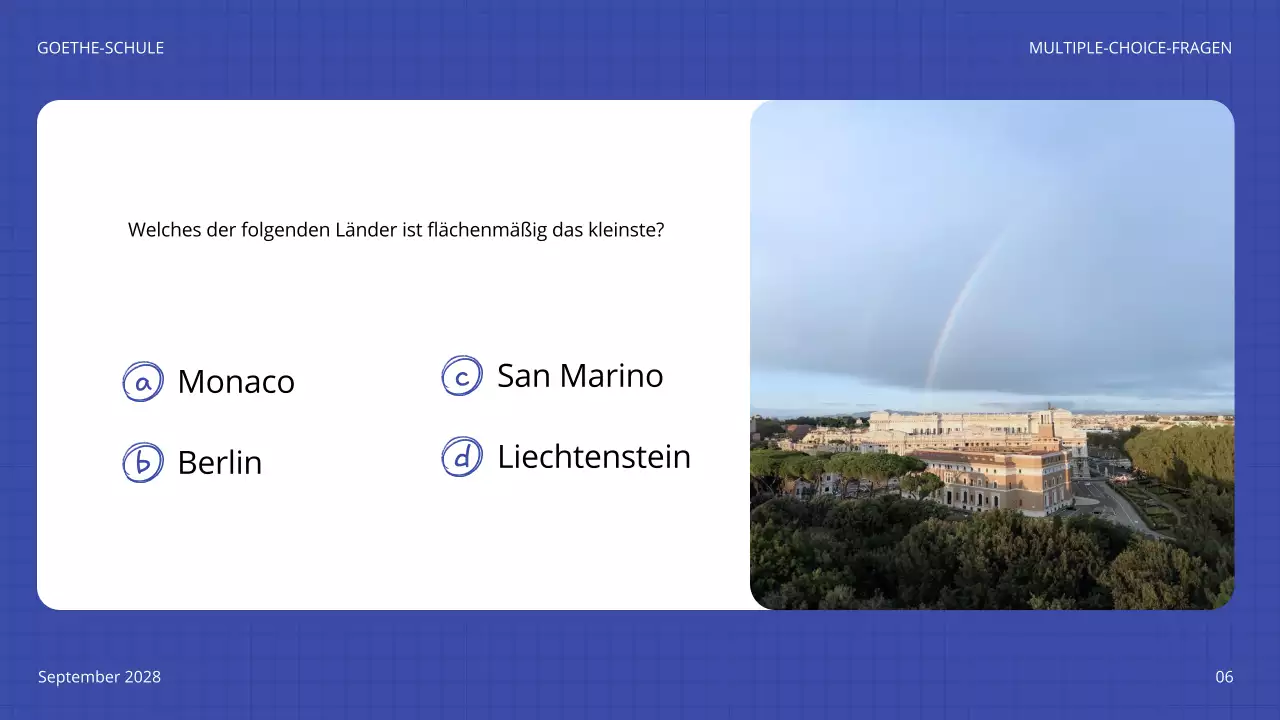 GOETHE-SCHULE

MULTIPLE-CHOICE-FRAGEN

Welches der folgenden Länder ist flächenmäßig das kleinste?

a Monaco

b Berlin

c San Marino

d Liechtenstein

September 2028

06